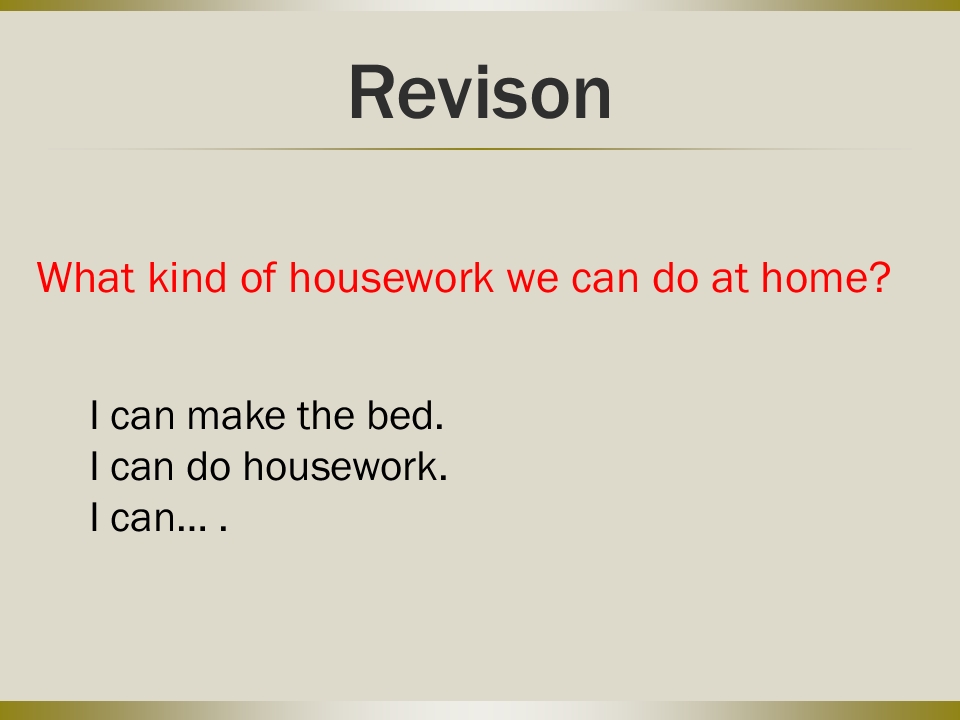 Revison

What kind of housework we can do at home?

I can make the bed.
I can do housework.
I can… .